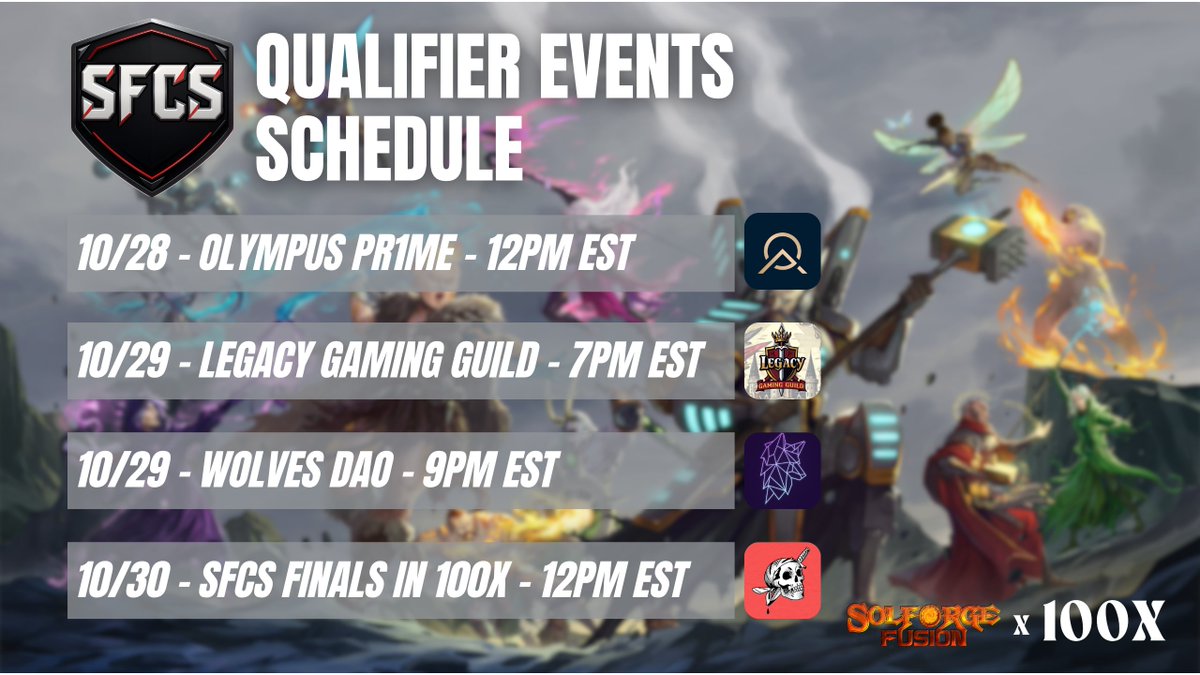 SFCS

QUALIFIER EVENTS SCHEDULE

10/28 - OLYMPUS PR1ME - 12PM EST

10/29 - LEGACY GAMING GUILD - 7PM EST

LEGACY GAMING GUILD

10/29 - WOLVES DAO - 9PM EST

10/30 - SFCS FINALS IN 100X - 12PM EST

SOLFORGE FUSION x 100X